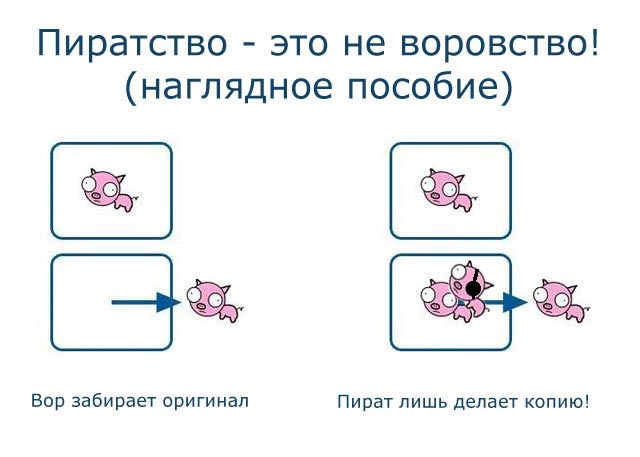 Пиратство - это не воровство!
(наглядное пособие)

Вор забирает оригинал

Пират лишь делает копию!